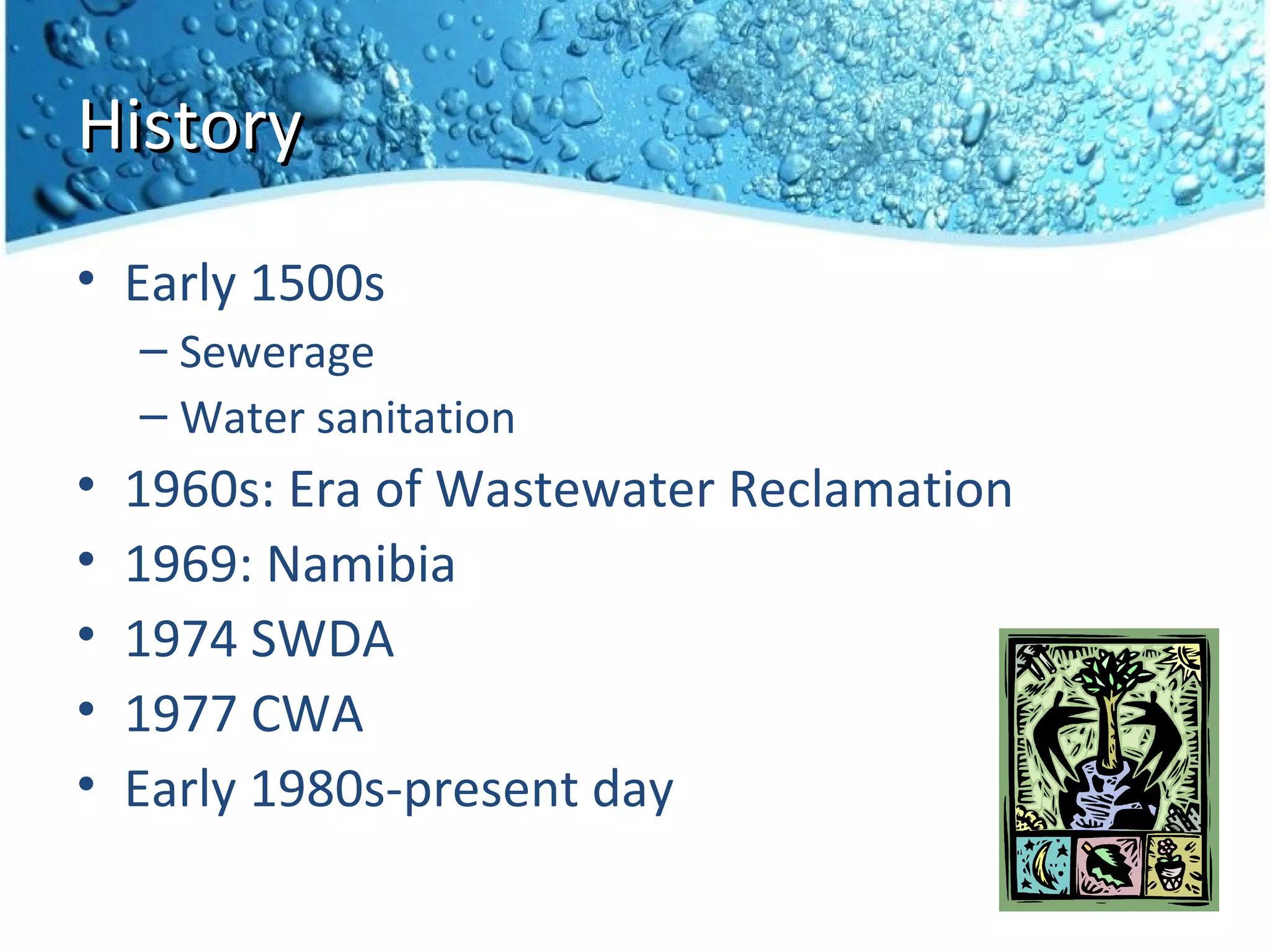 History

• Early 1500s
– Sewerage
– Water sanitation
• 1960s: Era of Wastewater Reclamation
• 1969: Namibia
• 1974 SWDA
• 1977 CWA
• Early 1980s-present day